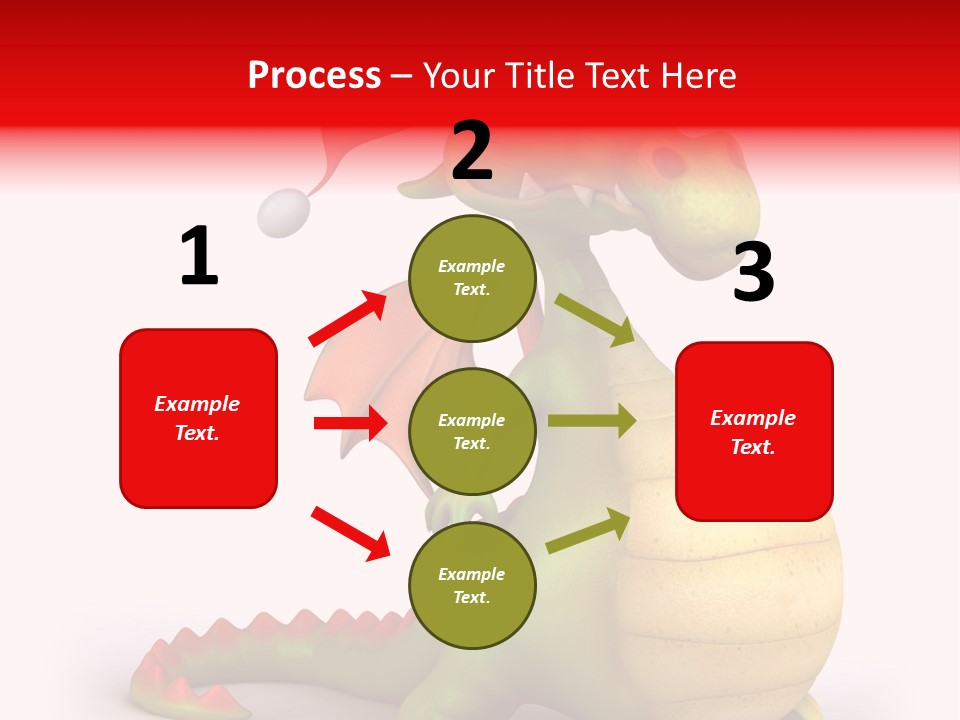 Process – Your Title Text Here

1

Example Text.

2

Example Text.

Example Text.

Example Text.

3

Example Text.